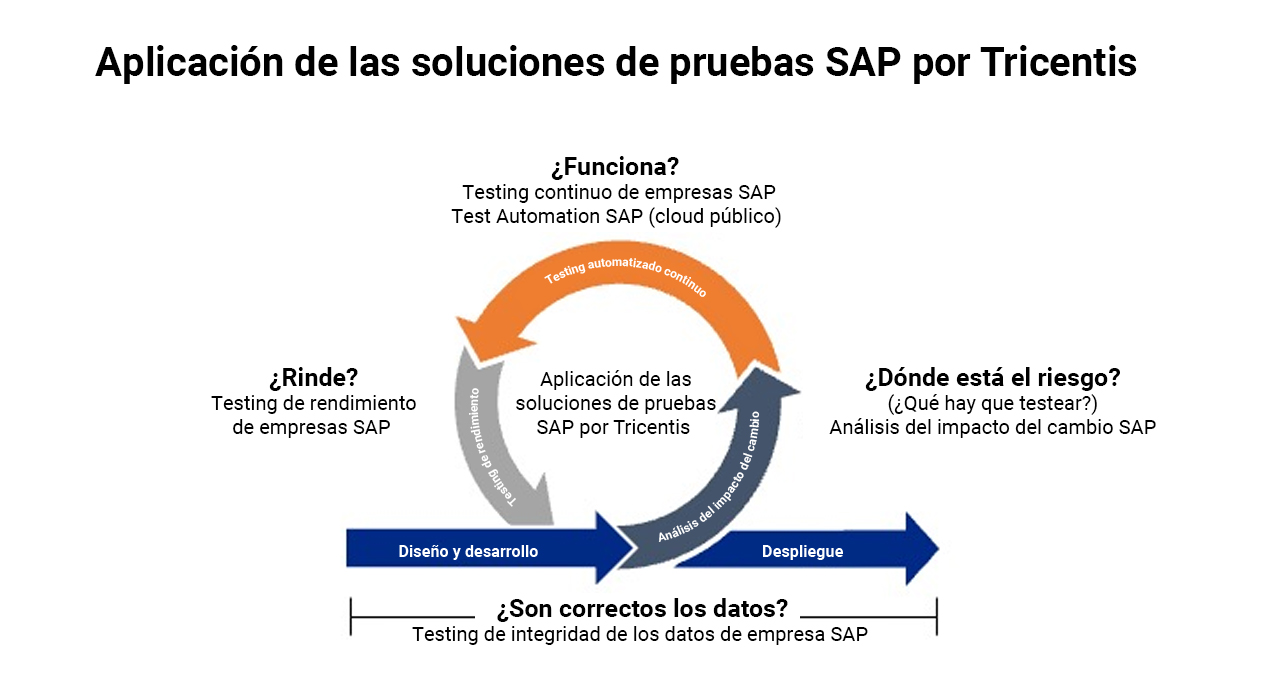 Aplicación de las soluciones de pruebas SAP por Tricentis

¿Funciona?
Testing continuo de empresas SAP
Test Automation SAP (cloud público)

Testing automatizado continuo

¿Rinde?
Testing de rendimiento de empresas SAP

Testing de rendimiento

Aplicación de las soluciones de pruebas SAP por Tricentis

Análisis del impacto del cambio

¿Dónde está el riesgo?
(¿Qué hay que testear?)
Análisis del impacto del cambio SAP

Diseño y desarrollo

Despliegue

¿Son correctos los datos?
Testing de integridad de los datos de empresa SAP